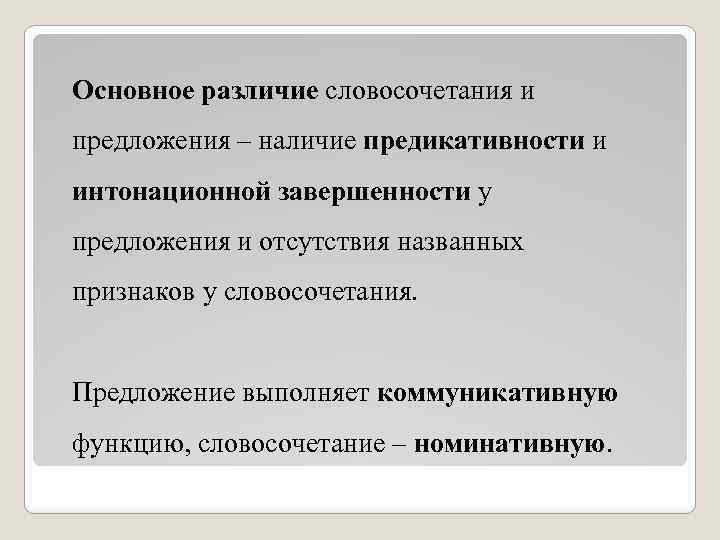 Основное различие словосочетания и предложения – наличие предикативности и интонационной завершенности у предложения и отсутствия названных признаков у словосочетания.

Предложение выполняет коммуникативную функцию, словосочетание – номинативную.